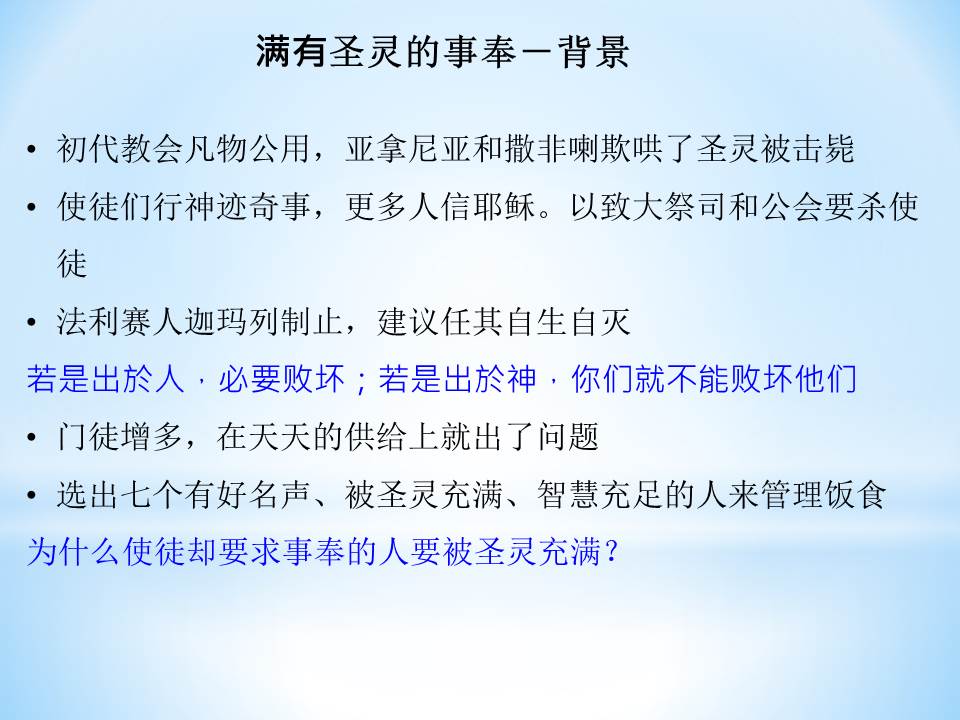 满有圣灵的事奉－背景

• 初代教会凡物公用，亚拿尼亚和撒非喇欺哄了圣灵被击毙

• 使徒们行神迹奇事，更多人信耶稣。以致大祭司和公会要杀使徒

• 法利赛人迦玛列制止，建议任其自生自灭

若是出於人，必要败坏；若是出於神，你们就不能败坏他们

• 门徒增多，在天天的供给上就出了问题

• 选出七个有好名声、被圣灵充满、智慧充足的人来管理饭食

为什么使徒却要求事奉的人要被圣灵充满？